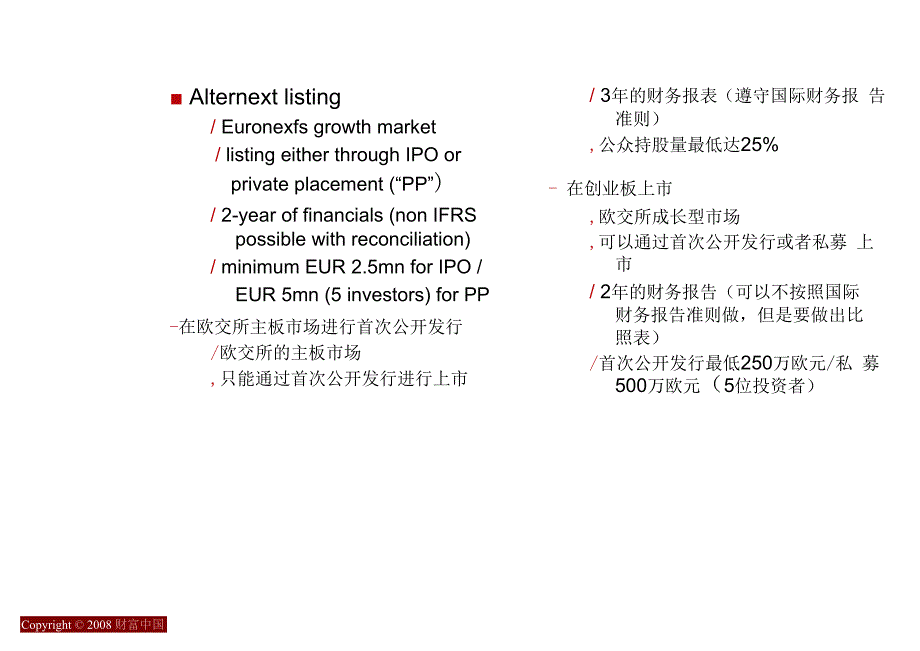 ■ Alternext listing

/ Euronexfs growth market

/ listing either through IPO or private placement (“PP”)

/ 2-year of financials (non IFRS possible with reconciliation)

/ minimum EUR 2.5mn for IPO / EUR 5mn (5 investors) for PP

-在欧交所主板市场进行首次公开发行

/欧交所的主板市场

, 只能通过首次公开发行进行上市

/ 3年的财务报表（遵守国际财务报 告准则）

, 公众持股量最低达25%

- 在创业板上市

, 欧交所成长型市场

, 可以通过首次公开发行或者私募 上市

/ 2年的财务报告（可以不按照国际财务报告准则做，但是要做出比照表）

/首次公开发行最低250万欧元/私 募500万欧元 （5位投资者）

Copyright © 2008 财富中国